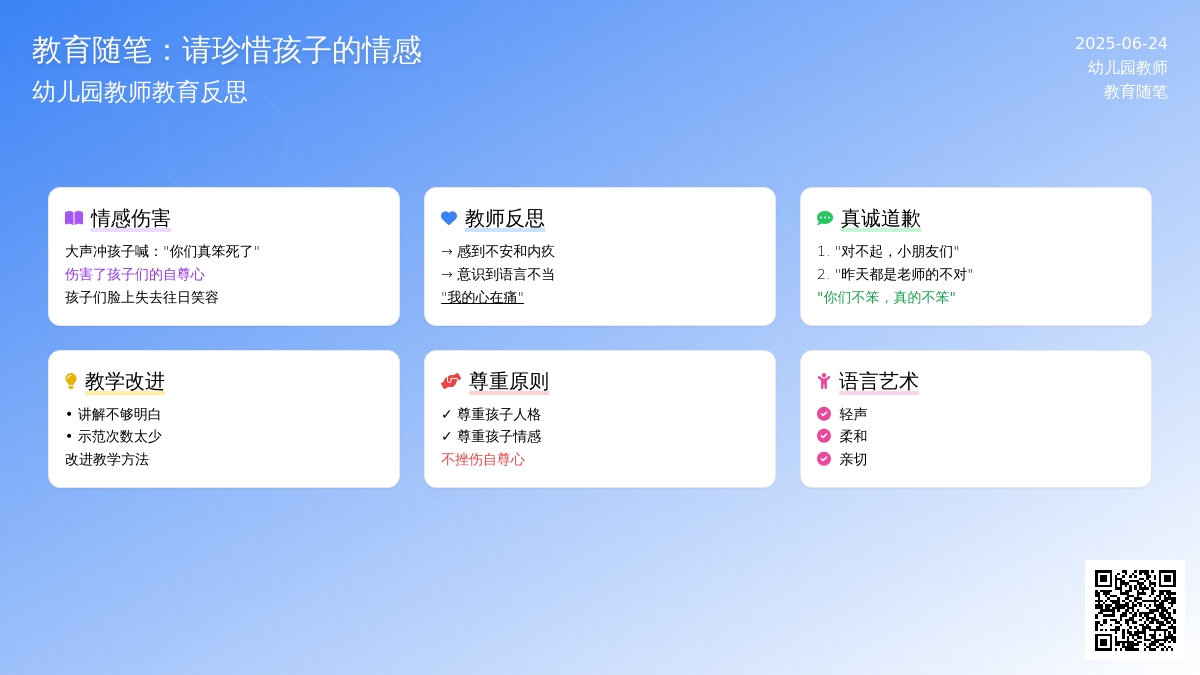 教育随笔：请珍惜孩子的情感
幼儿园教师教育反思

2025-06-24
幼儿园教师
教育随笔

情感伤害
大声冲孩子喊："你们真笨死了"
伤害了孩子们的自尊心
孩子们脸上失去往日笑容

教师反思
→ 感到不安和内疚
→ 意识到语言不当
"我的心在痛"

真诚道歉
1. "对不起，小朋友们"
2. "昨天都是老师的不对"
"你们不笨，真的不笨"

教学改进
• 讲解不够明白
• 示范次数太少
改进教学方法

尊重原则
✓ 尊重孩子人格
✓ 尊重孩子情感
不挫伤自尊心

语言艺术
轻声
柔和
亲切